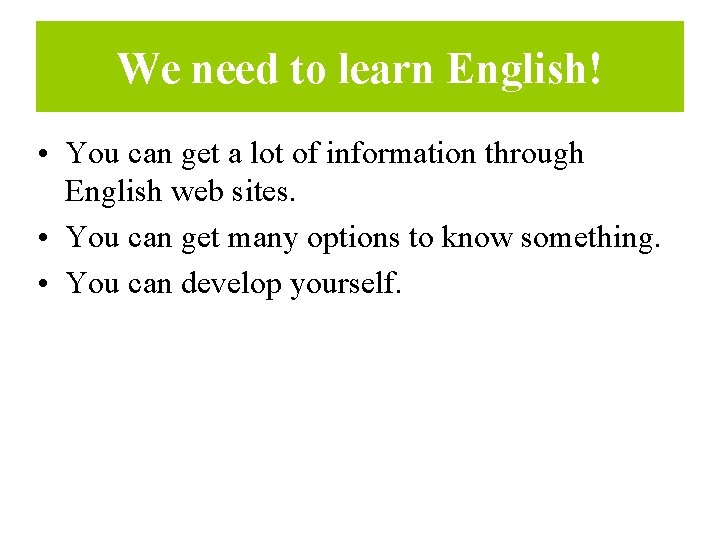 We need to learn English!

• You can get a lot of information through English web sites.
• You can get many options to know something.
• You can develop yourself.